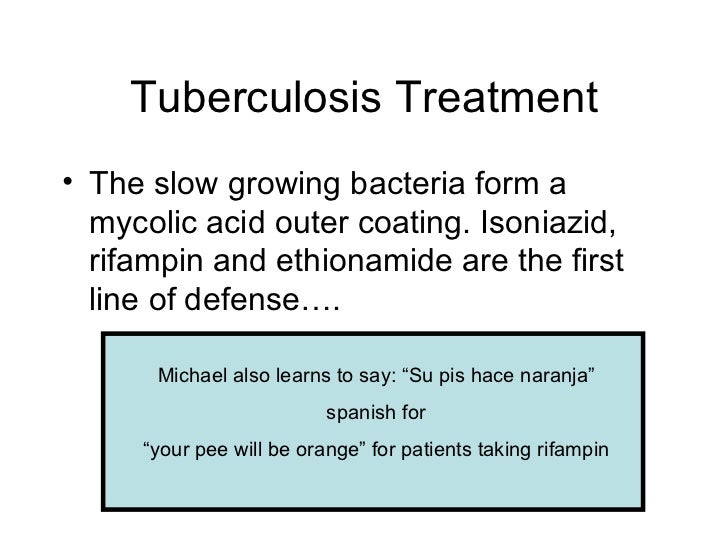 Tuberculosis Treatment

• The slow growing bacteria form a mycolic acid outer coating. Isoniazid, rifampin and ethionamide are the first line of defense….

Michael also learns to say: “Su pis hace naranja”

spanish for

“your pee will be orange” for patients taking rifampin